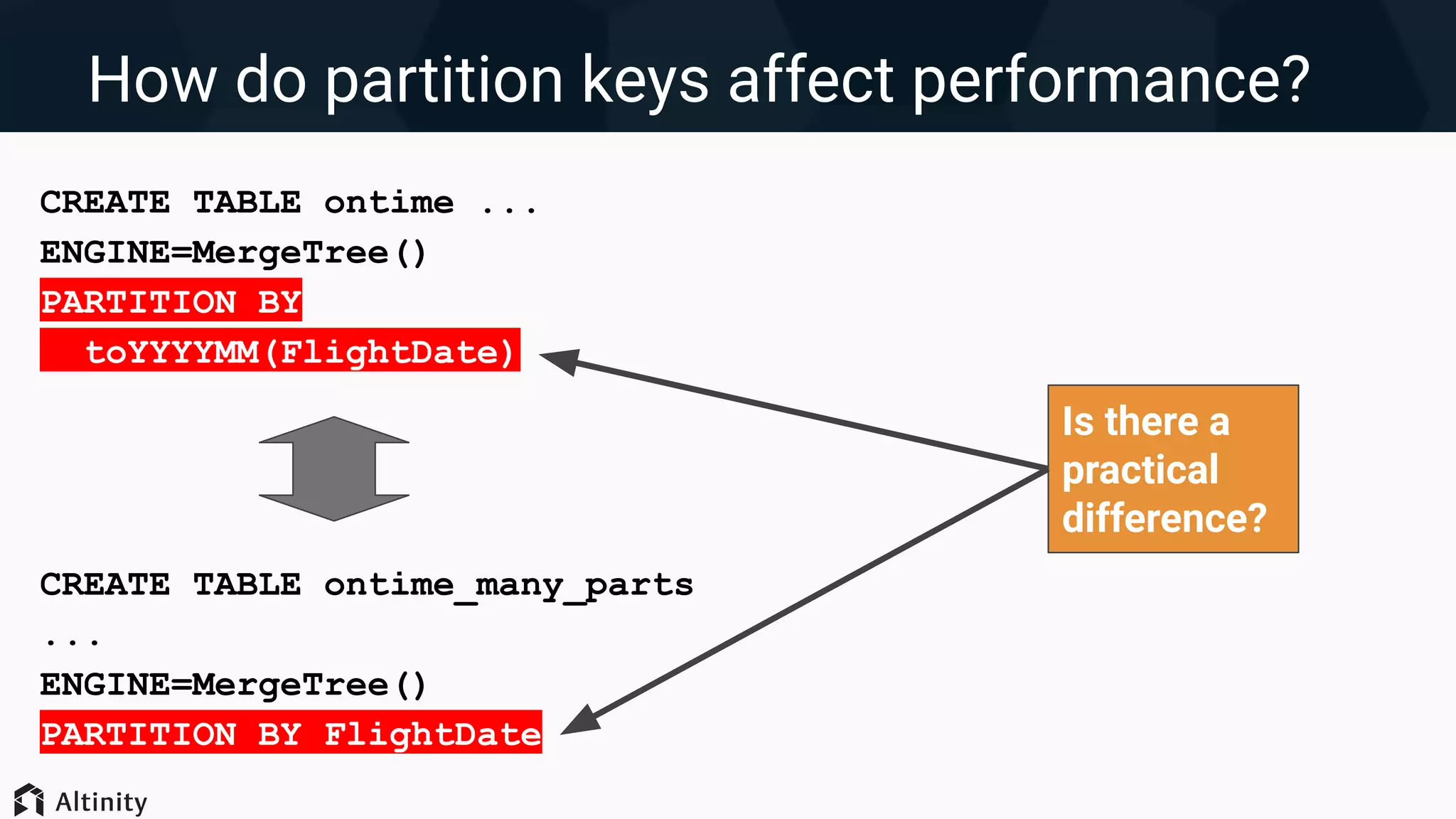 How do partition keys affect performance?

CREATE TABLE ontime ...
ENGINE=MergeTree()
PARTITION BY
  toYYYYMM(FlightDate)

CREATE TABLE ontime_many_parts
...
ENGINE=MergeTree()
PARTITION BY FlightDate

Is there a practical difference?

Altinity